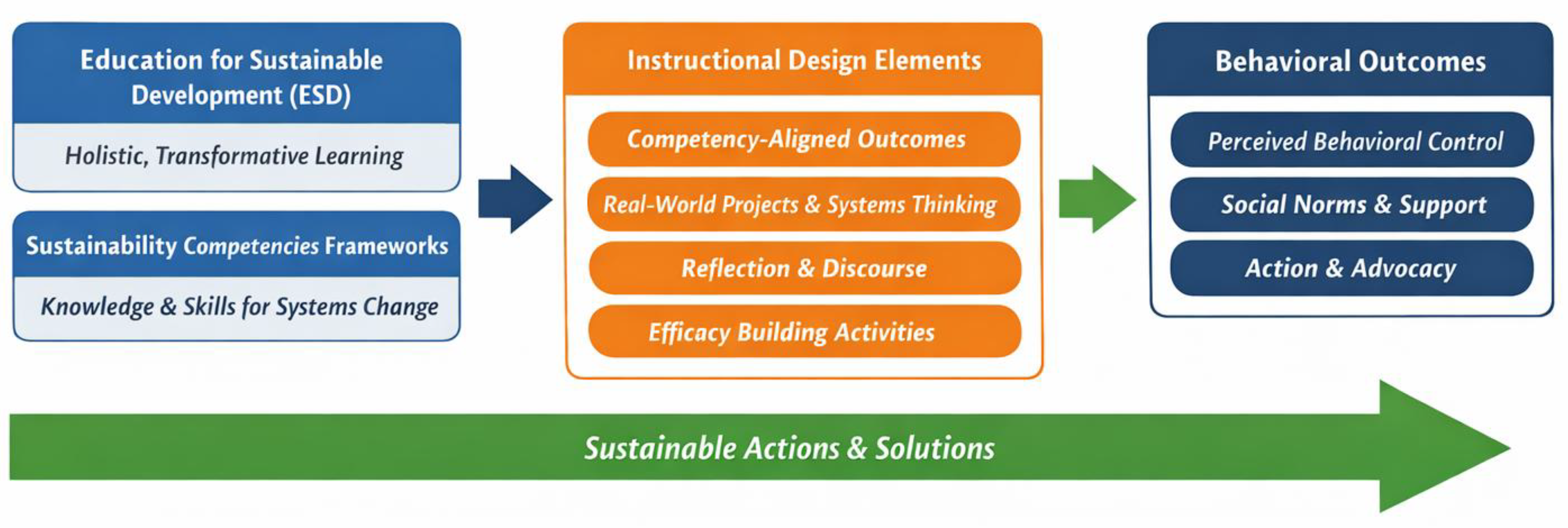 Education for Sustainable Development (ESD)

Holistic, Transformative Learning

Sustainability Competencies Frameworks

Knowledge & Skills for Systems Change

Instructional Design Elements

Competency-Aligned Outcomes

Real-World Projects & Systems Thinking

Reflection & Discourse

Efficacy Building Activities

Behavioral Outcomes

Perceived Behavioral Control

Social Norms & Support

Action & Advocacy

Sustainable Actions & Solutions